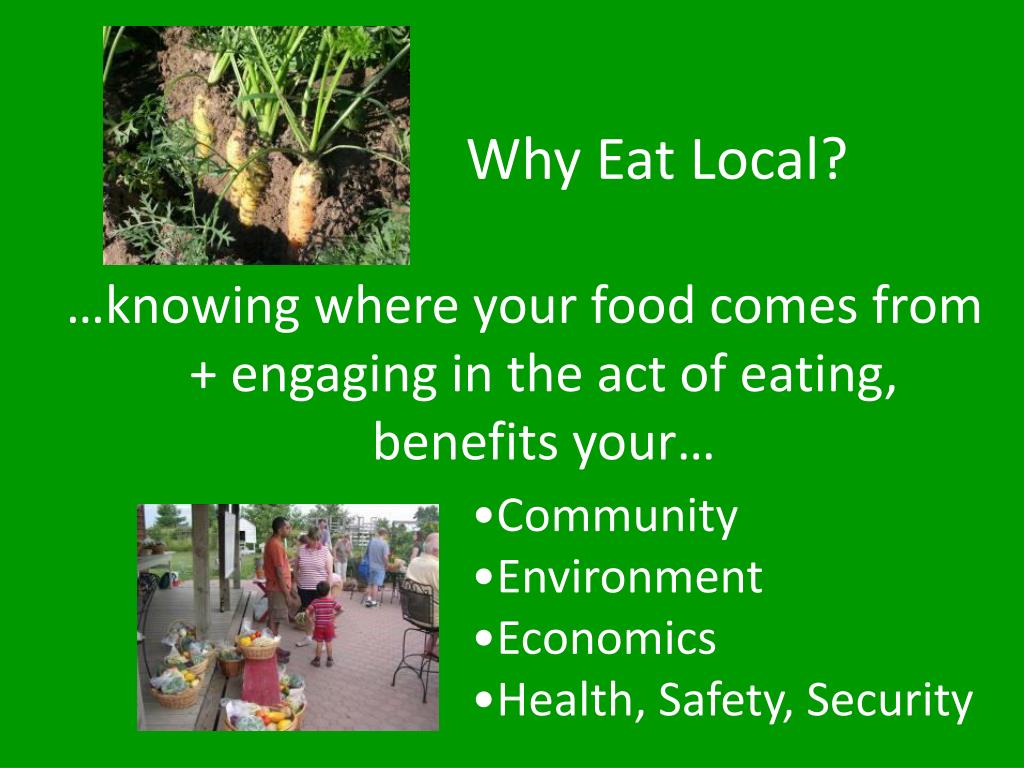 Why Eat Local?

…knowing where your food comes from + engaging in the act of eating, benefits your…

•Community
•Environment
•Economics
•Health, Safety, Security